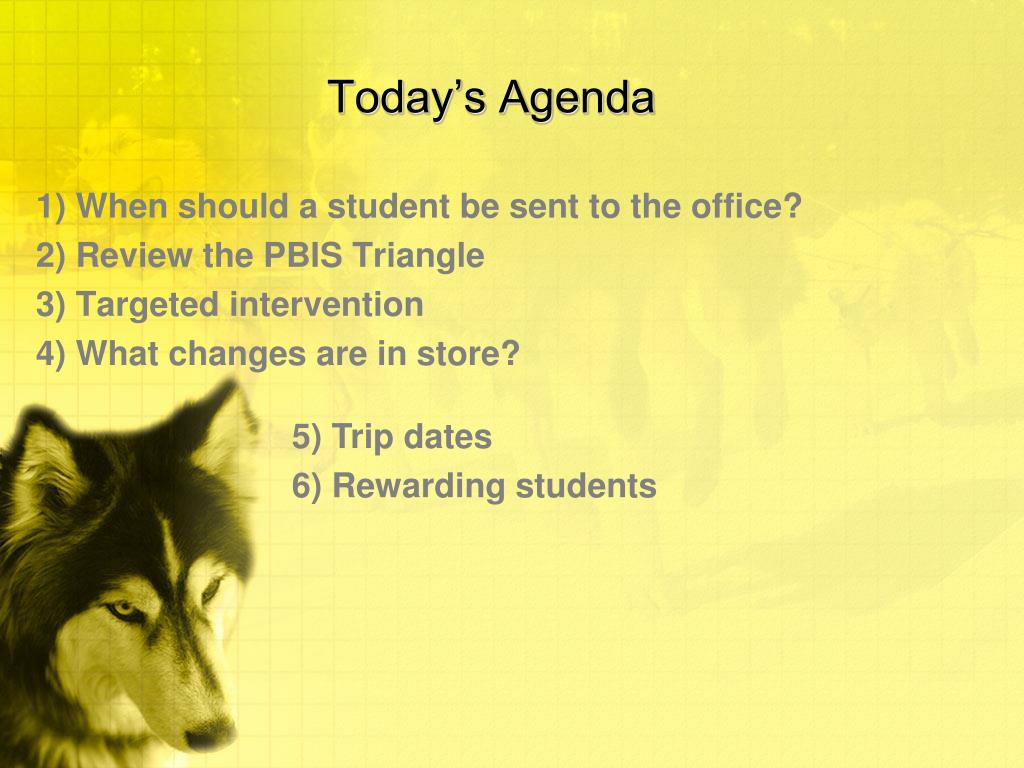 Today’s Agenda

1) When should a student be sent to the office?
2) Review the PBIS Triangle
3) Targeted intervention
4) What changes are in store?

5) Trip dates
6) Rewarding students